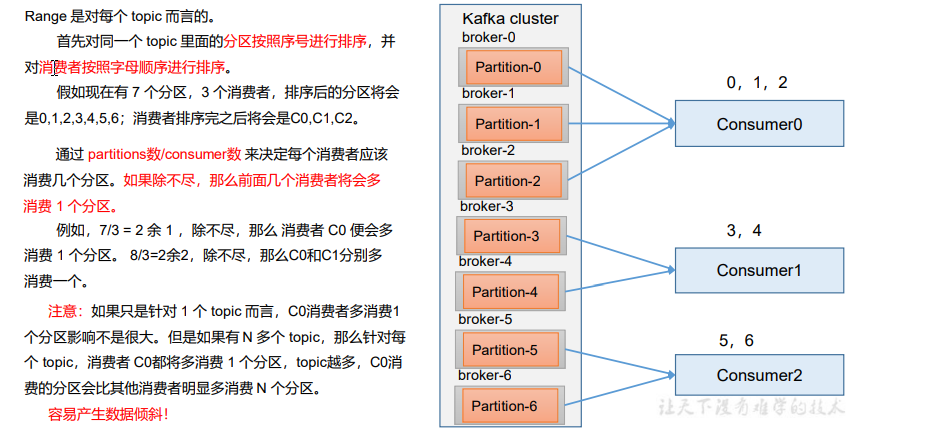 Range 是对每个 topic 而言的。

首先对同一个 topic 里面的分区按照序号进行排序，并对消费者按照字母顺序进行排序。

假如现在有 7 个分区，3 个消费者，排序后的分区将会是0,1,2,3,4,5,6；消费者排序完之后将会是C0,C1,C2。

通过 partitions数/consumer数 来决定每个消费者应该消费几个分区。如果除不尽，那么前面几个消费者将会多消费 1 个分区。

例如，7/3 = 2 余 1 ，除不尽，那么 消费者 C0 便会多消费 1 个分区。 8/3=2余2，除不尽，那么C0和C1分别多消费一个。

注意：如果只是针对 1 个 topic 而言，C0消费者多消费1个分区影响不是很大。但是如果有 N 多个 topic，那么针对每个 topic，消费者 C0都将多消费 1 个分区，topic越多，C0消费的分区会比其他消费者明显多消费 N 个分区。

容易产生数据倾斜！

Kafka cluster
broker-0
Partition-0
broker-1
Partition-1
broker-2
Partition-2
broker-3
Partition-3
broker-4
Partition-4
broker-5
Partition-5
broker-6
Partition-6

0，1，2
Consumer0
3，4
Consumer1
5，6
Consumer2

让天下没有难学的技术